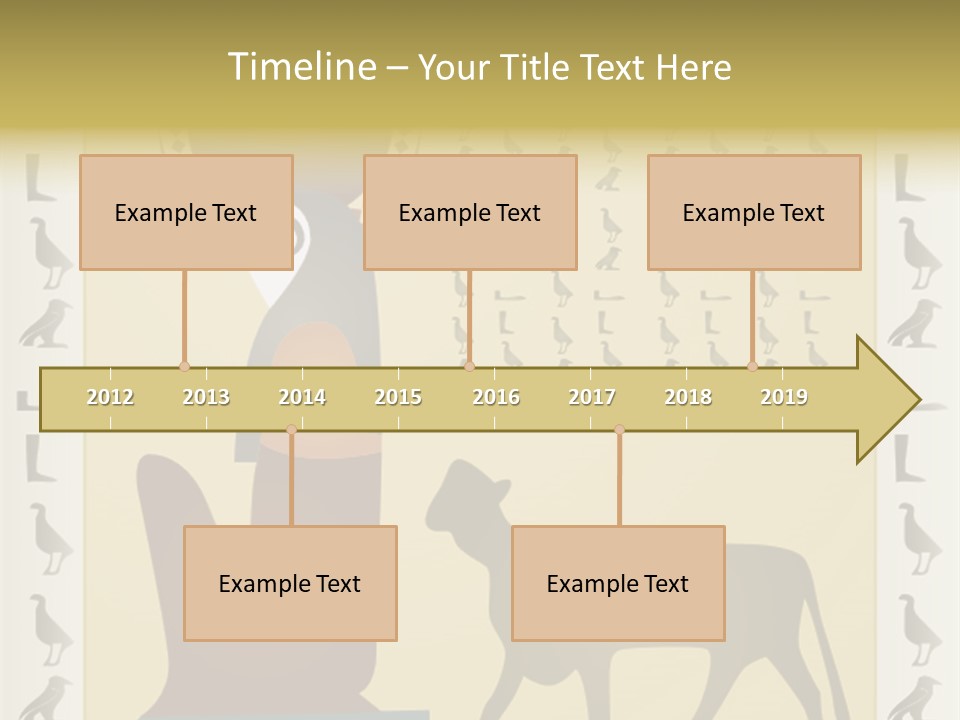 Timeline – Your Title Text Here

Example Text

Example Text

Example Text

2012 2013 2014 2015 2016 2017 2018 2019

Example Text

Example Text